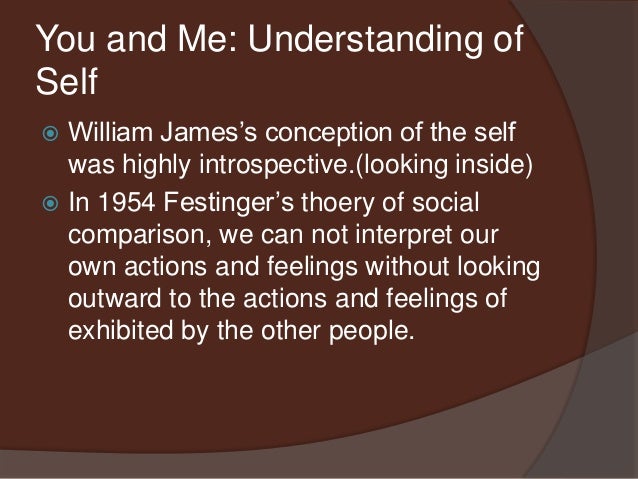 You and Me: Understanding of Self

William James's conception of the self was highly introspective.(looking inside)

In 1954 Festinger's thoery of social comparison, we can not interpret our own actions and feelings without looking outward to the actions and feelings of exhibited by the other people.